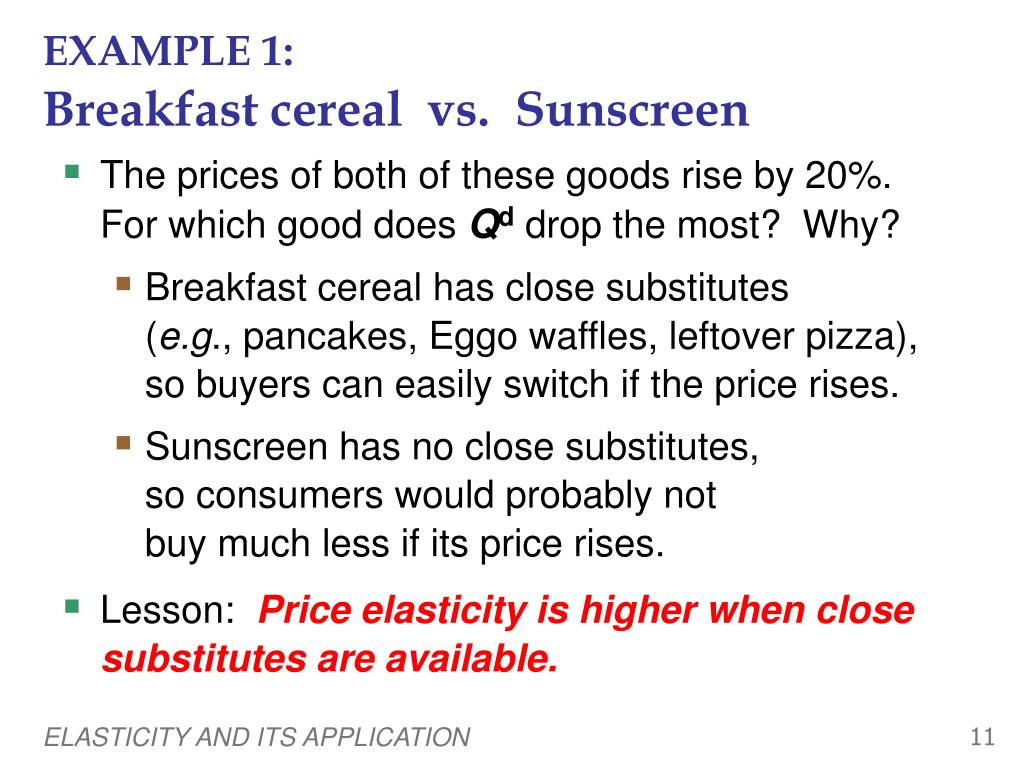 EXAMPLE 1:
Breakfast cereal vs. Sunscreen

The prices of both of these goods rise by 20%. For which good does $Q^d$ drop the most? Why?

Breakfast cereal has close substitutes (e.g., pancakes, Eggo waffles, leftover pizza), so buyers can easily switch if the price rises.

Sunscreen has no close substitutes, so consumers would probably not buy much less if its price rises.

Lesson: Price elasticity is higher when close substitutes are available.

ELASTICITY AND ITS APPLICATION

11